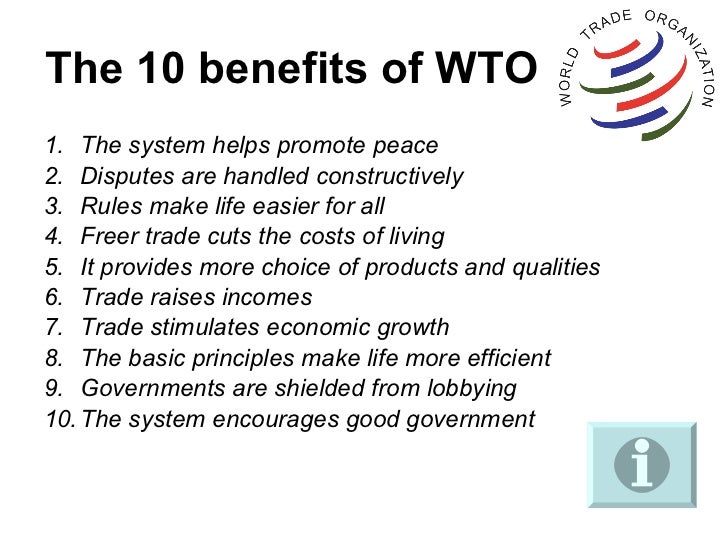 The 10 benefits of WTO

WORLD TRADE ORGANIZATION

1. The system helps promote peace
2. Disputes are handled constructively
3. Rules make life easier for all
4. Freer trade cuts the costs of living
5. It provides more choice of products and qualities
6. Trade raises incomes
7. Trade stimulates economic growth
8. The basic principles make life more efficient
9. Governments are shielded from lobbying
10. The system encourages good government

i